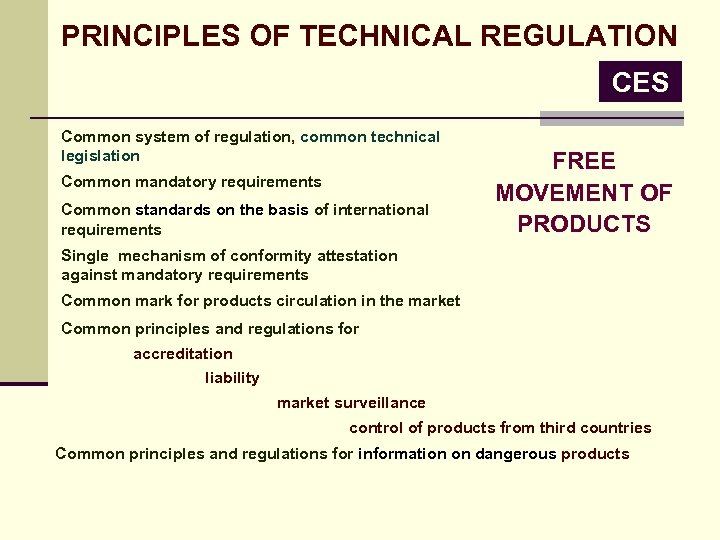 PRINCIPLES OF TECHNICAL REGULATION

CES

Common system of regulation, common technical legislation

Common mandatory requirements

Common standards on the basis of international requirements

Single mechanism of conformity attestation against mandatory requirements

Common mark for products circulation in the market

Common principles and regulations for

accreditation

liability

market surveillance

control of products from third countries

Common principles and regulations for information on dangerous products

FREE MOVEMENT OF PRODUCTS